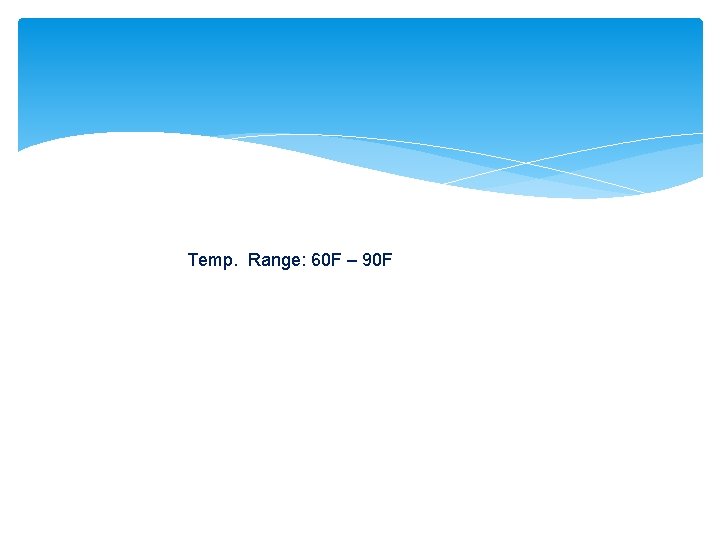 Temp.  Range: 60F – 90F